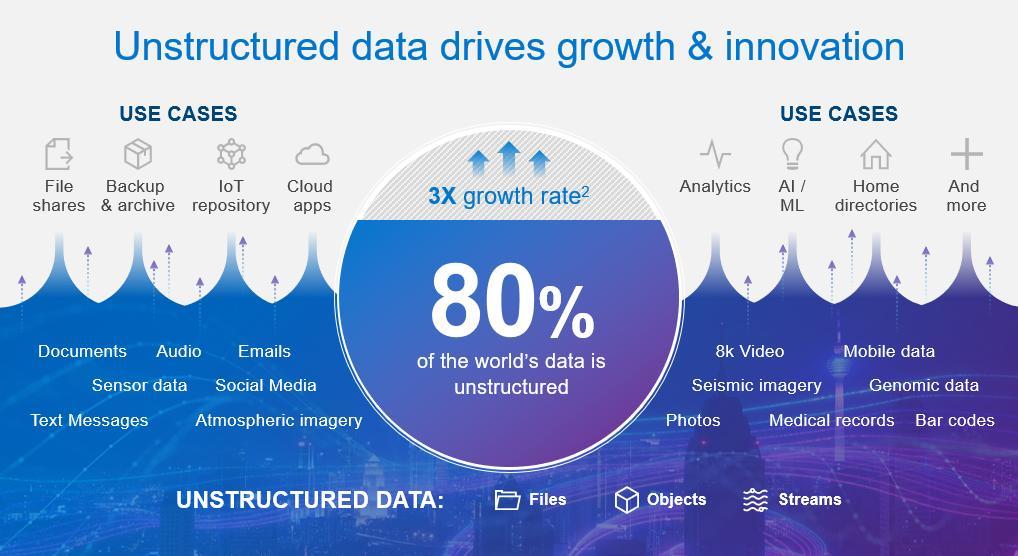 Unstructured data drives growth & innovation

USE CASES

File shares

Backup & archive

IoT repository

Cloud apps

3X growth rate$^2$

80%

of the world's data is unstructured

USE CASES

Analytics

AI / ML

Home directories

And more

Documents Audio Emails

Sensor data Social Media

Text Messages Atmospheric imagery

8k Video Mobile data

Seismic imagery Genomic data

Photos Medical records Bar codes

UNSTRUCTURED DATA: Files Objects Streams